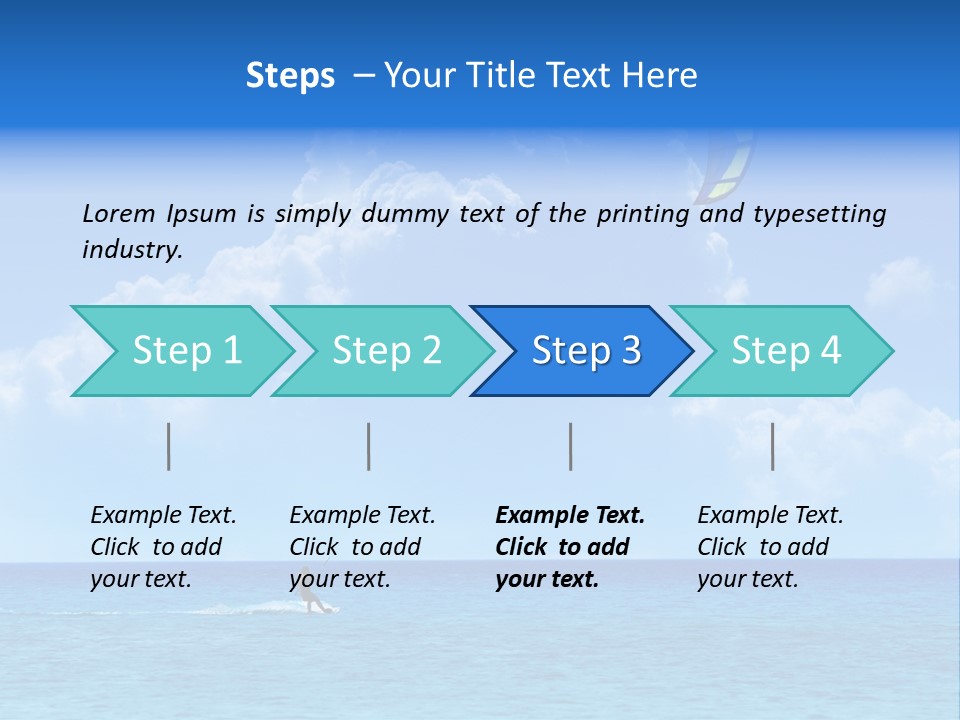 Steps – Your Title Text Here

Lorem Ipsum is simply dummy text of the printing and typesetting industry.

Step 1

Step 2

Step 3

Step 4

Example Text. Click to add your text.

Example Text. Click to add your text.

Example Text. Click to add your text.

Example Text. Click to add your text.